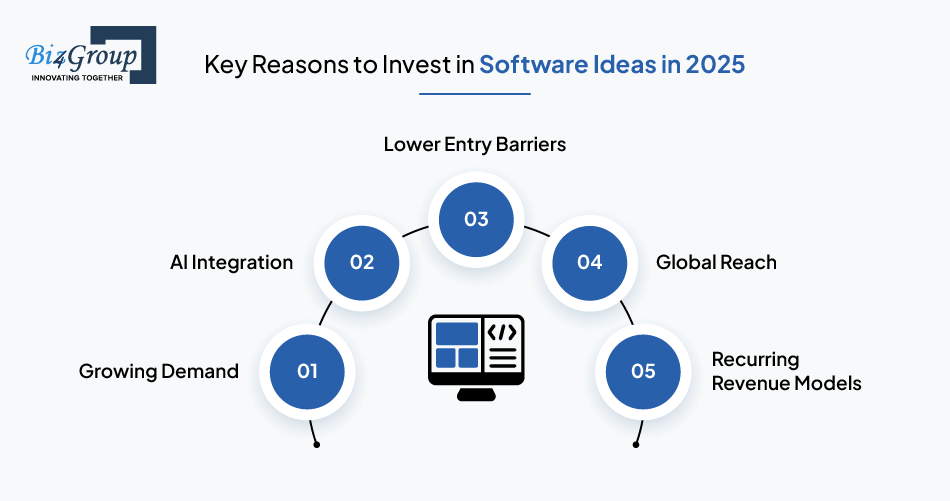 Biz4Group
INNOVATING TOGETHER

Key Reasons to Invest in Software Ideas in 2025

Lower Entry Barriers

03

AI Integration

02

04

Global Reach

Growing Demand

01

</>

05

Recurring Revenue Models